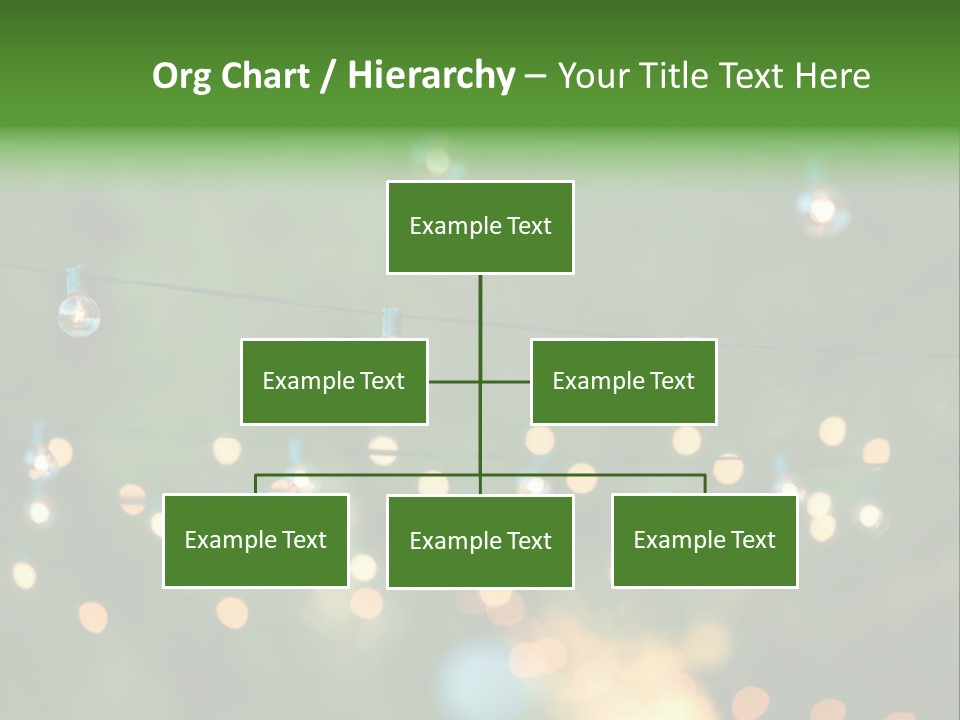 Org Chart / Hierarchy – Your Title Text Here

Example Text

Example Text

Example Text

Example Text

Example Text

Example Text